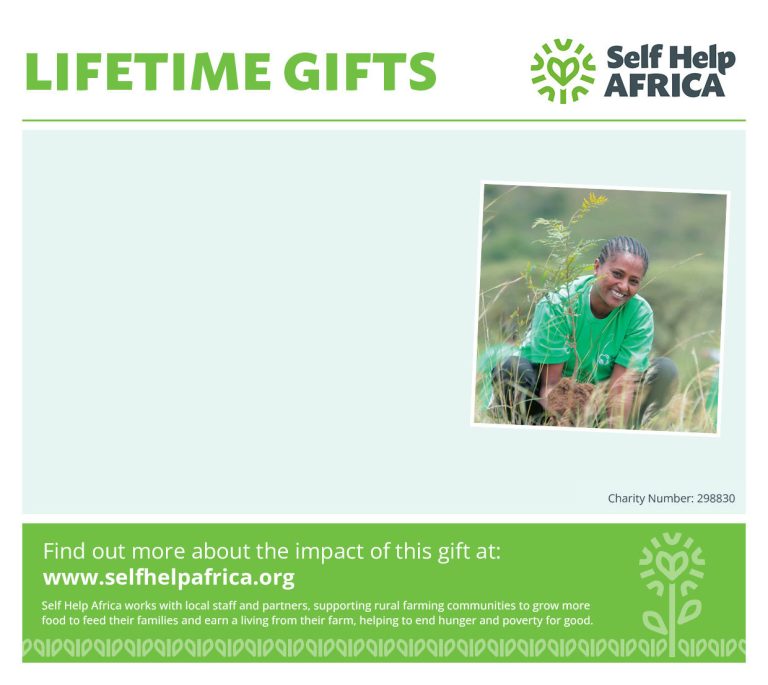 LIFETIME GIFTS

Self Help AFRICA

Charity Number: 298830

Find out more about the impact of this gift at:
www.selfhelpafrica.org

Self Help Africa works with local staff and partners, supporting rural farming communities to grow more food to feed their families and earn a living from their farm, helping to end hunger and poverty for good.